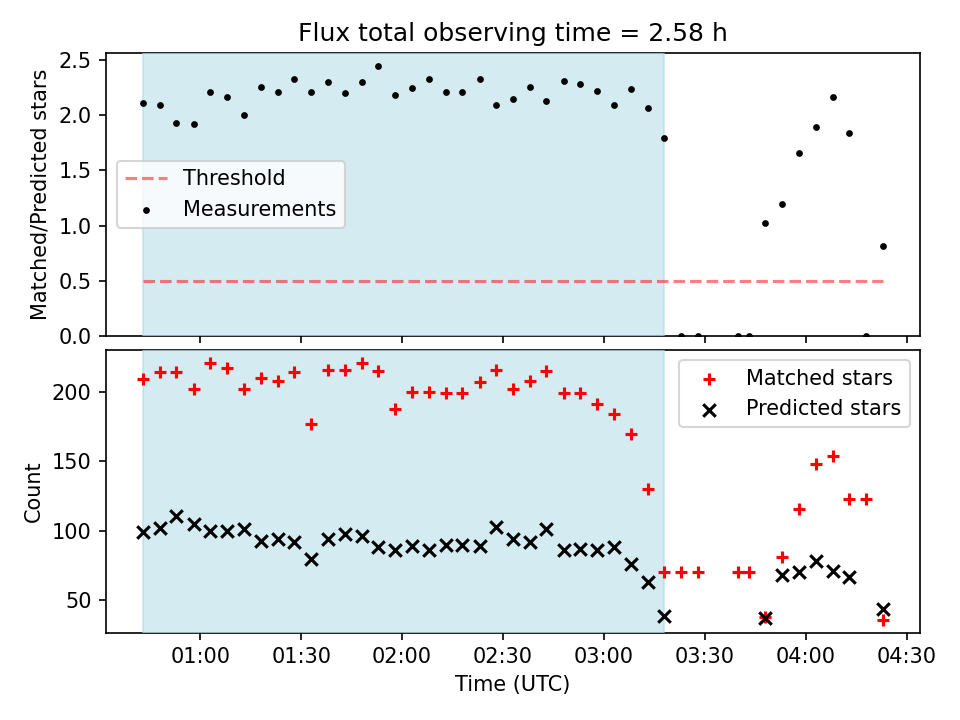 Flux total observing time = 2.58 h

Matched/Predicted stars

2.5
2.0
1.5
1.0
0.5
0.0

Threshold
Measurements

Count

200
150
100
50

Matched stars
Predicted stars

01:00
01:30
02:00
02:30
03:00
03:30
04:00
04:30

Time (UTC)